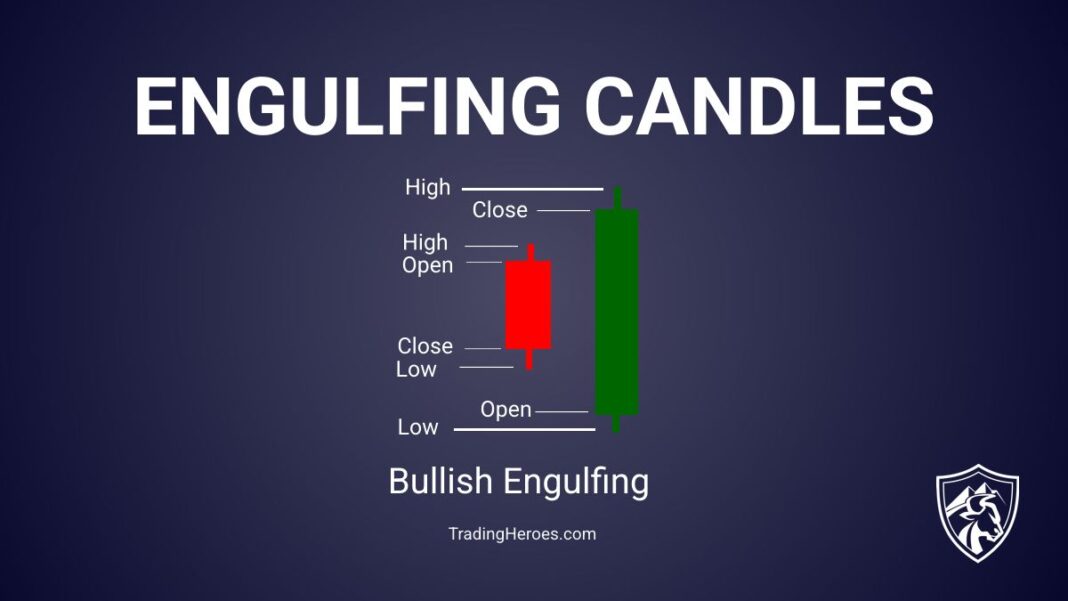 ENGULFING CANDLES

High

Close

High

Open

Close

Low

Open

Low

Bullish Engulfing

TradingHeroes.com